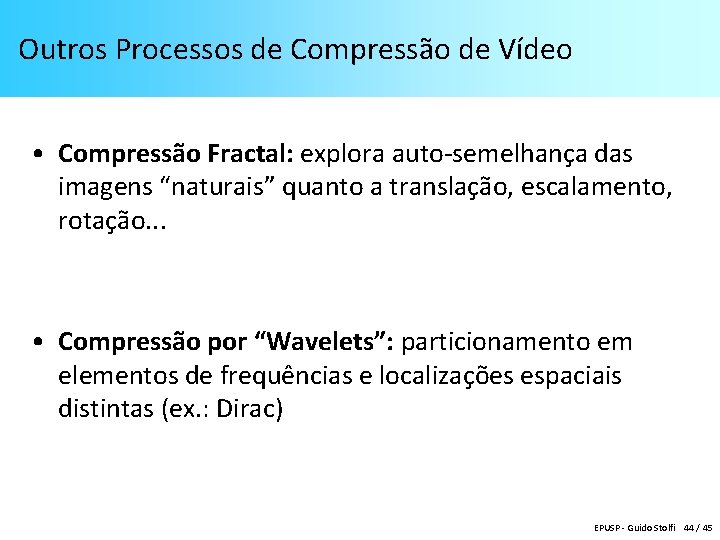 Outros Processos de Compressão de Vídeo

• Compressão Fractal: explora auto-semelhança das imagens “naturais” quanto a translação, escalamento, rotação...

• Compressão por “Wavelets”: particionamento em elementos de frequências e localizações espaciais distintas (ex.: Dirac)

EPUSP - Guido Stolfi 44 / 45